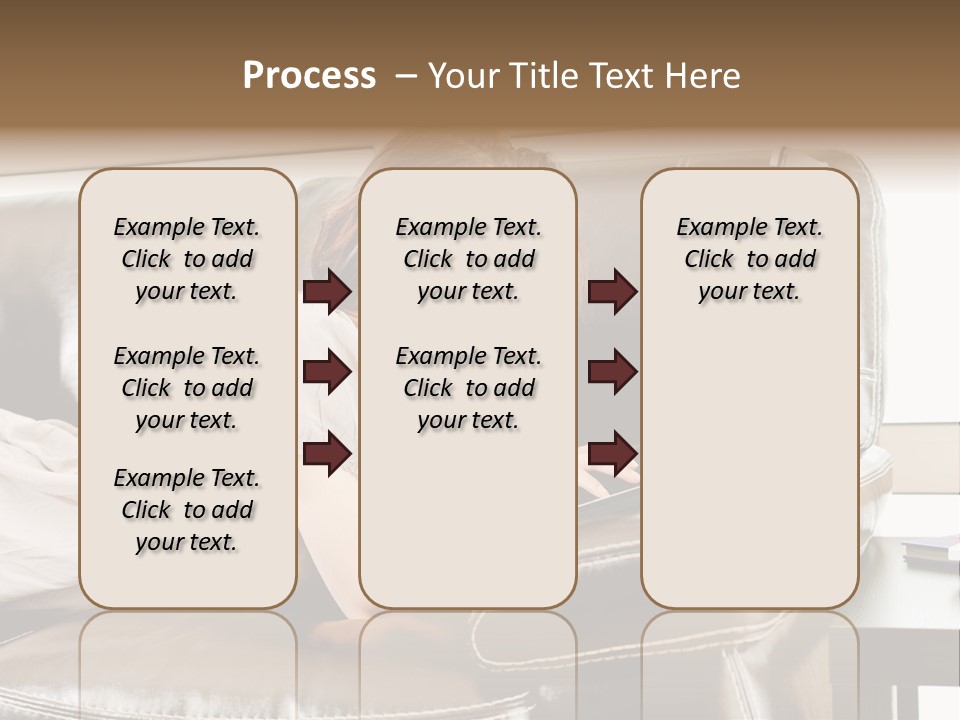 Process – Your Title Text Here

Example Text. Click to add your text.

Example Text. Click to add your text.

Example Text. Click to add your text.

Example Text. Click to add your text.

Example Text. Click to add your text.

Example Text. Click to add your text.